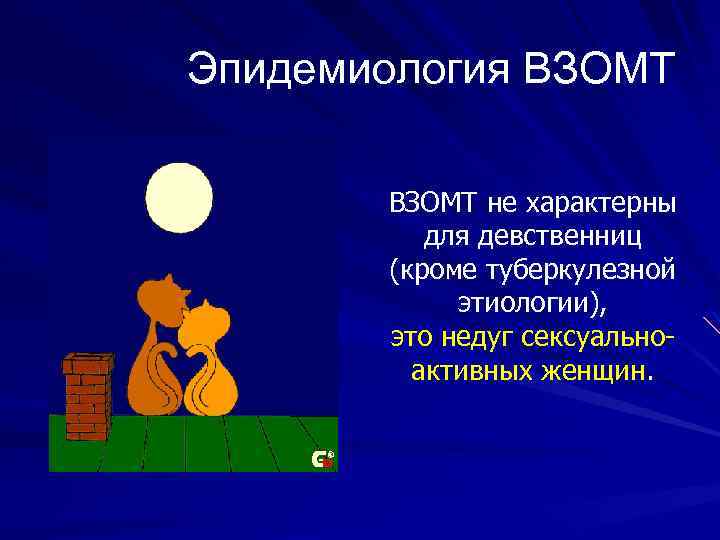 Эпидемиология ВЗОМТ

ВЗОМТ не характерны для девственниц (кроме туберкулезной этиологии), это недуг сексуально-активных женщин.